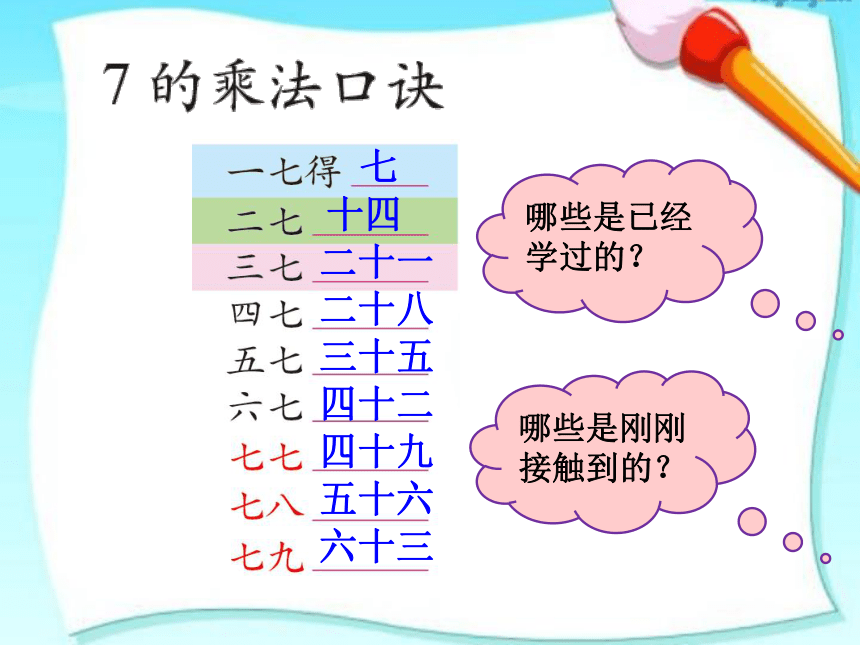 7 的乘法口诀

一七得 七
二七 十四
三七 二十一
四七 二十八
五七 三十五
六七 四十二
七七 四十九
七八 五十六
七九 六十三

哪些是已经学过的？

哪些是刚刚接触到的？